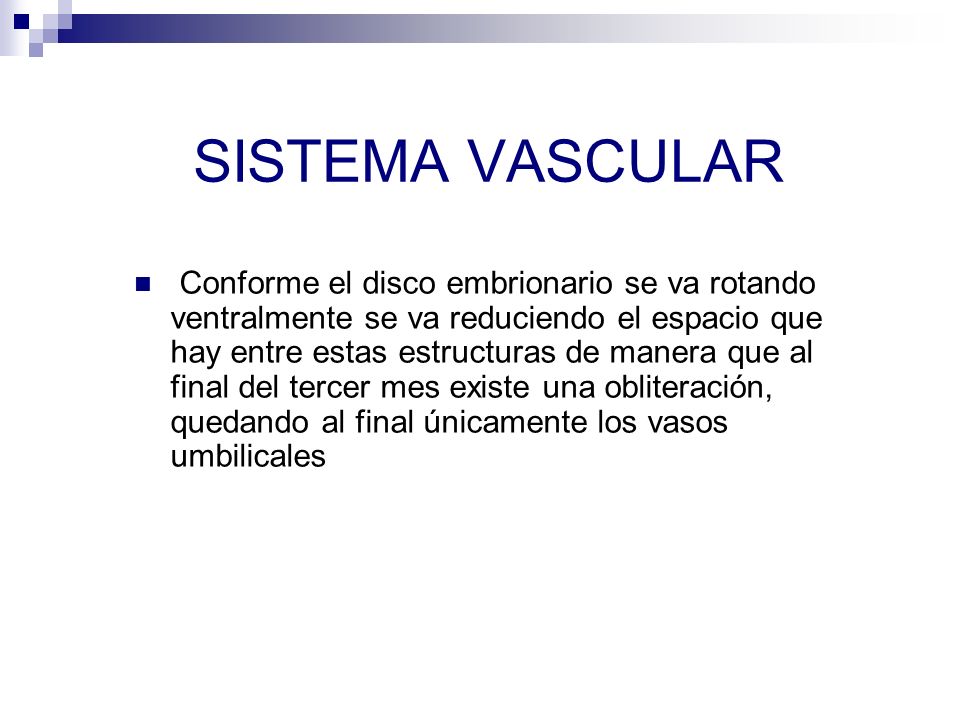 SISTEMA VASCULAR

Conforme el disco embrionario se va rotando ventralmente se va reduciendo el espacio que hay entre estas estructuras de manera que al final del tercer mes existe una obliteración, quedando al final únicamente los vasos umbilicales